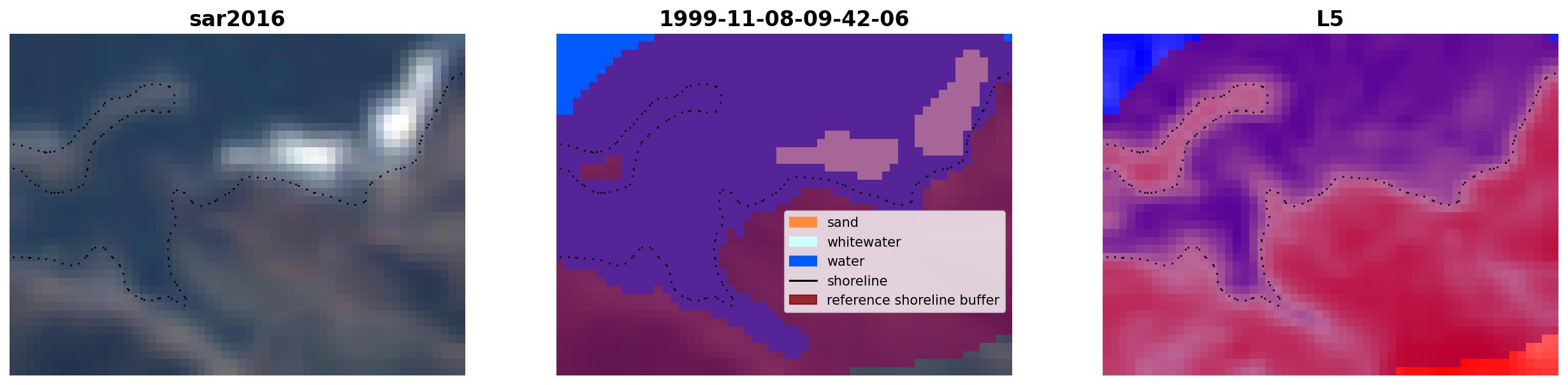 sar2016

1999-11-08-09-42-06

sand
whitewater
water
shoreline
reference shoreline buffer

L5